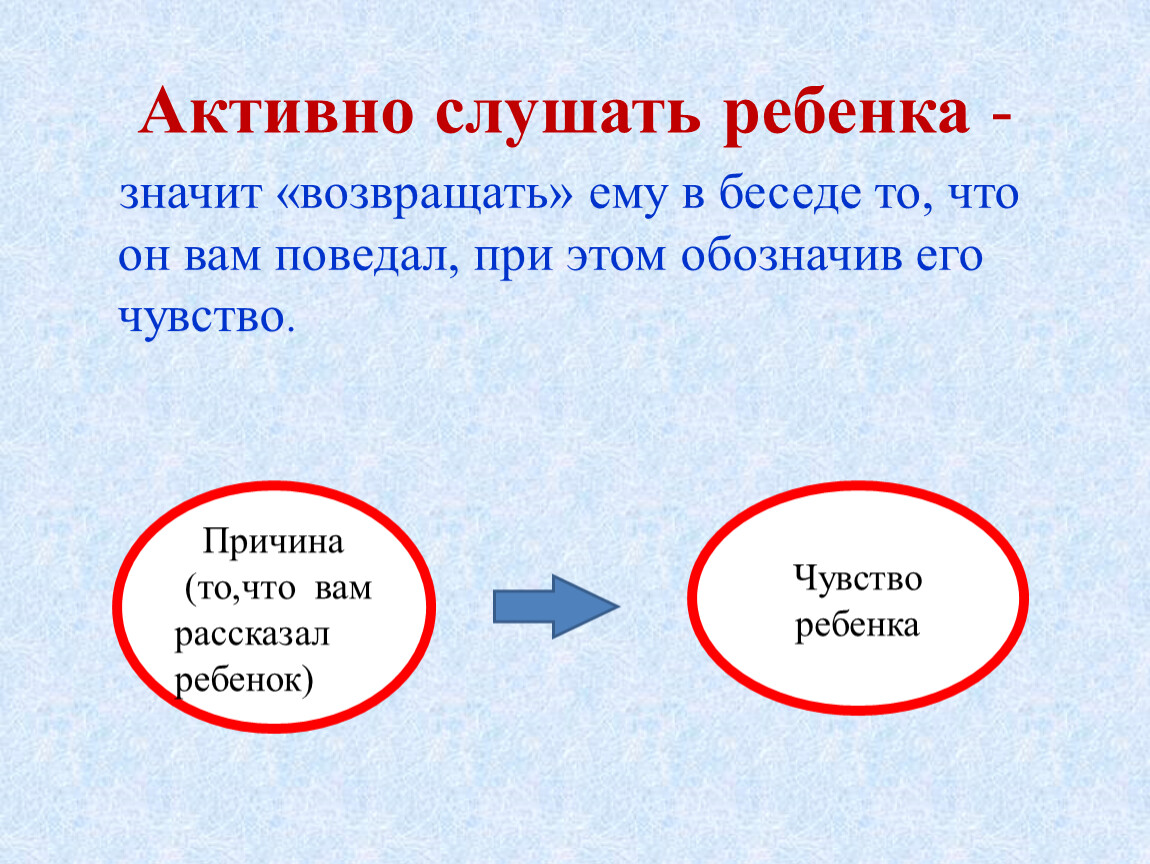 Активно слушать ребенка - значит «возвращать» ему в беседе то, что он вам поведал, при этом обозначив его чувство.

Причина (то,что вам рассказал ребенок)

Чувство ребенка